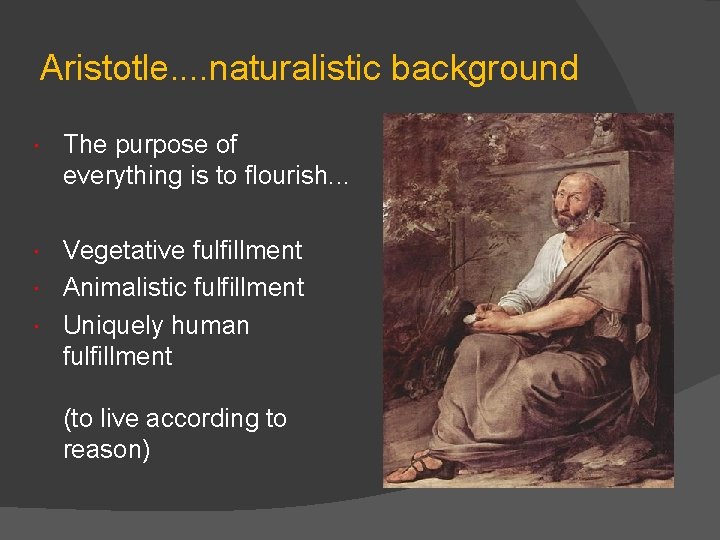 Aristotle....naturalistic background

• The purpose of everything is to flourish...

• Vegetative fulfillment
• Animalistic fulfillment
• Uniquely human fulfillment

(to live according to reason)